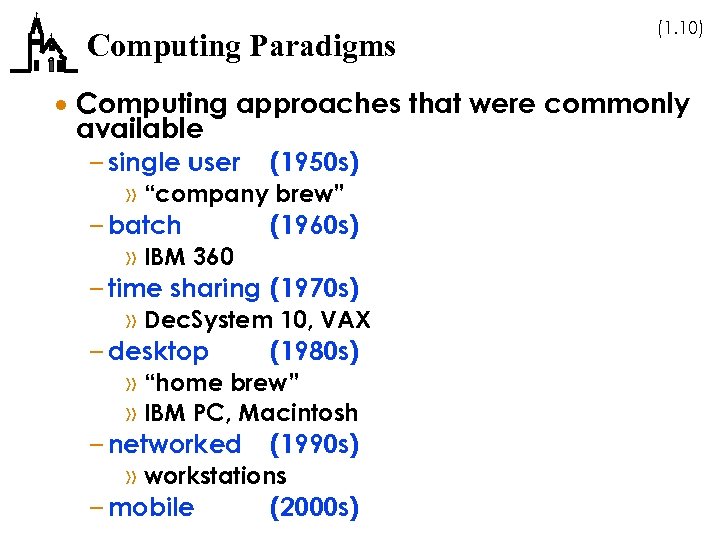 Computing Paradigms

(1.10)

• Computing approaches that were commonly available

– single user (1950s)

» “company brew”

– batch (1960s)

» IBM 360

– time sharing (1970s)

» DecSystem 10, VAX

– desktop (1980s)

» “home brew”

» IBM PC, Macintosh

– networked (1990s)

» workstations

– mobile (2000s)